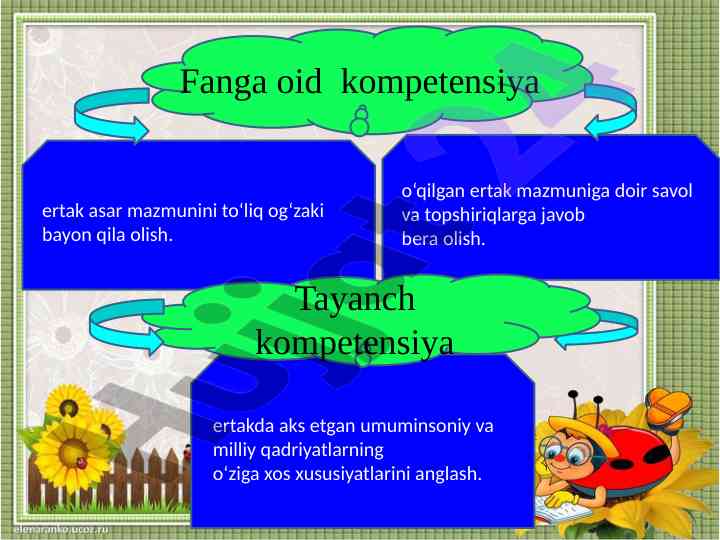 Fanga oid kompetensiya

ertak asar mazmunini to‘liq og‘zaki bayon qila olish.

o‘qilgan ertak mazmuniga doir savol va topshiriqlarga javob bera olish.

Tayanch kompetensiya

ertakda aks etgan umuminsoniy va milliy qadriyatlarning o‘ziga xos xususiyatlarini anglash.

elenaranko.ucoz.ru